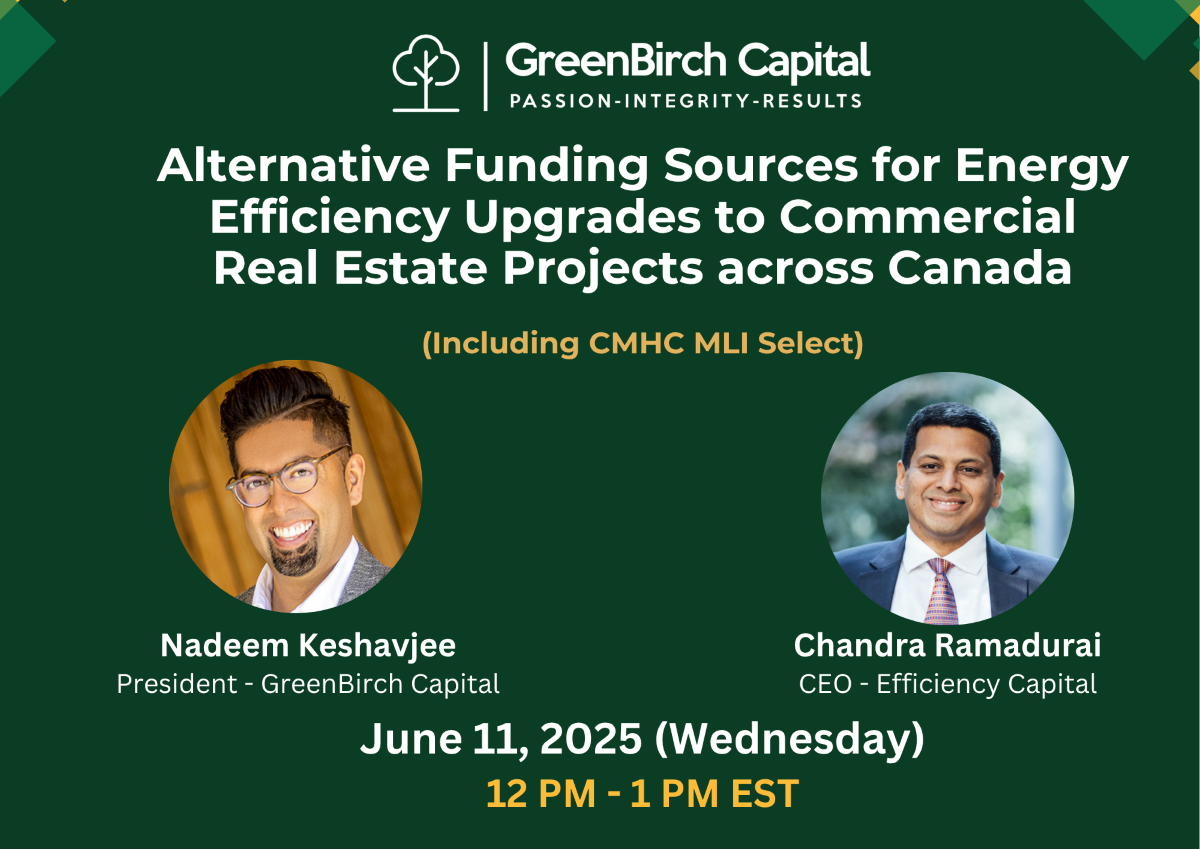 GreenBirch Capital
PASSION-INTEGRITY-RESULTS

Alternative Funding Sources for Energy Efficiency Upgrades to Commercial Real Estate Projects across Canada

(Including CMHC MLI Select)

Nadeem Keshavjee
President - GreenBirch Capital

Chandra Ramadurai
CEO - Efficiency Capital

June 11, 2025 (Wednesday)
12 PM - 1 PM EST